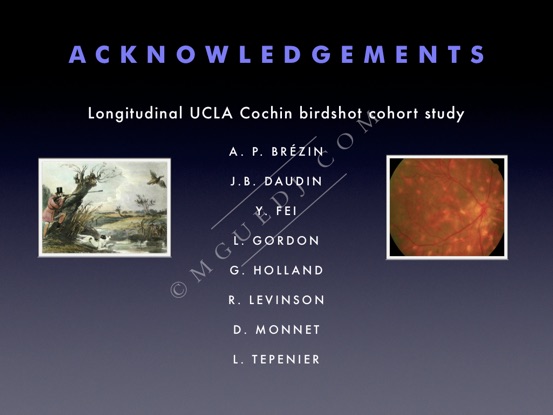 ACKNOWLEDGEMENTS

Longitudinal UCLA Cochin birdshot cohort study

A. P. BRÉZIN

J.B. DAUDIN

Y. FEI

L. GORDON

G. HOLLAND

R. LEVINSON

D. MONNET

L. TEPENIER

© MGUEDJ.COM